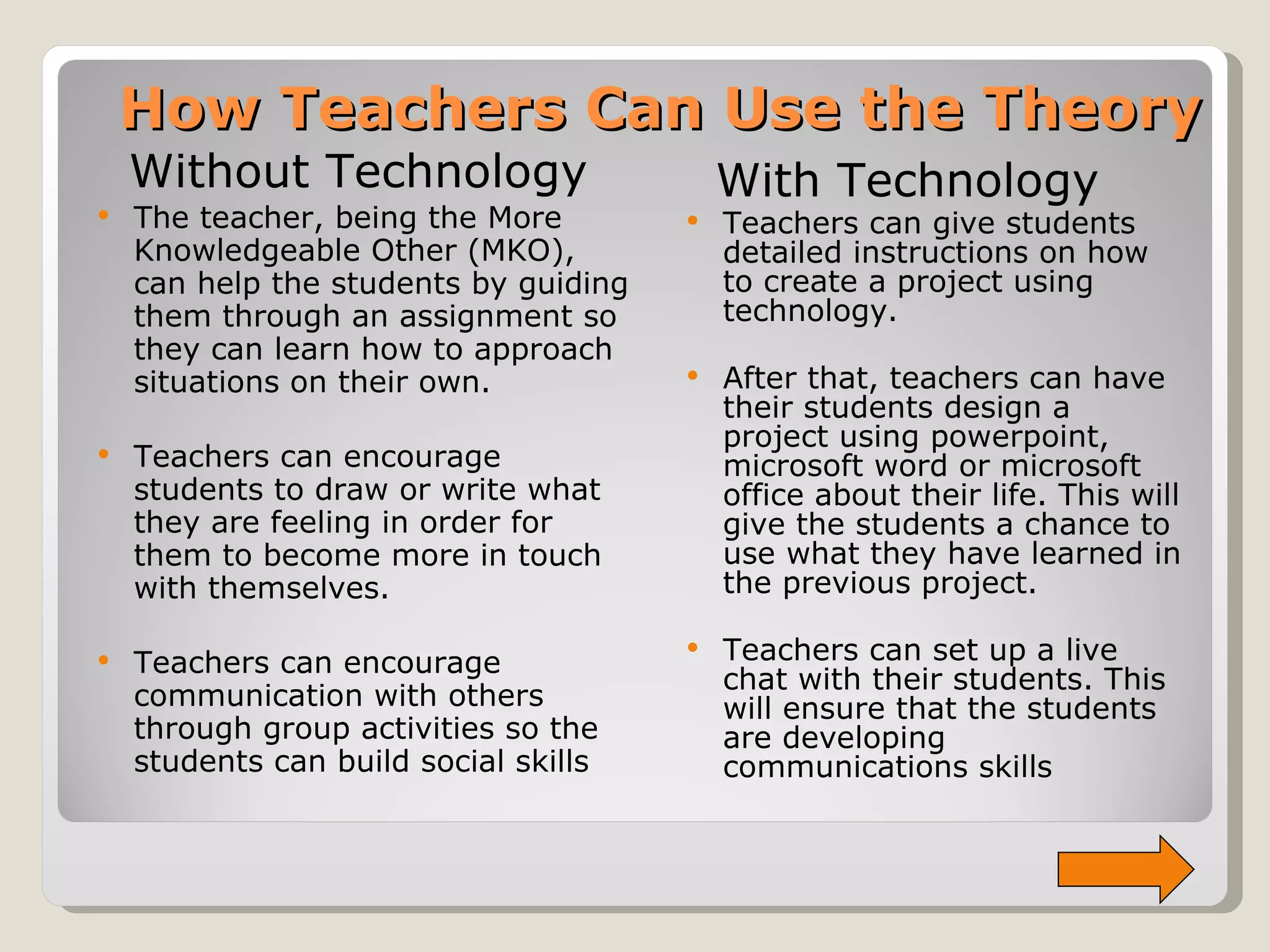 How Teachers Can Use the Theory

Without Technology

• The teacher, being the More Knowledgeable Other (MKO), can help the students by guiding them through an assignment so they can learn how to approach situations on their own.

• Teachers can encourage students to draw or write what they are feeling in order for them to become more in touch with themselves.

• Teachers can encourage communication with others through group activities so the students can build social skills

With Technology

• Teachers can give students detailed instructions on how to create a project using technology.

• After that, teachers can have their students design a project using powerpoint, microsoft word or microsoft office about their life. This will give the students a chance to use what they have learned in the previous project.

• Teachers can set up a live chat with their students. This will ensure that the students are developing communications skills